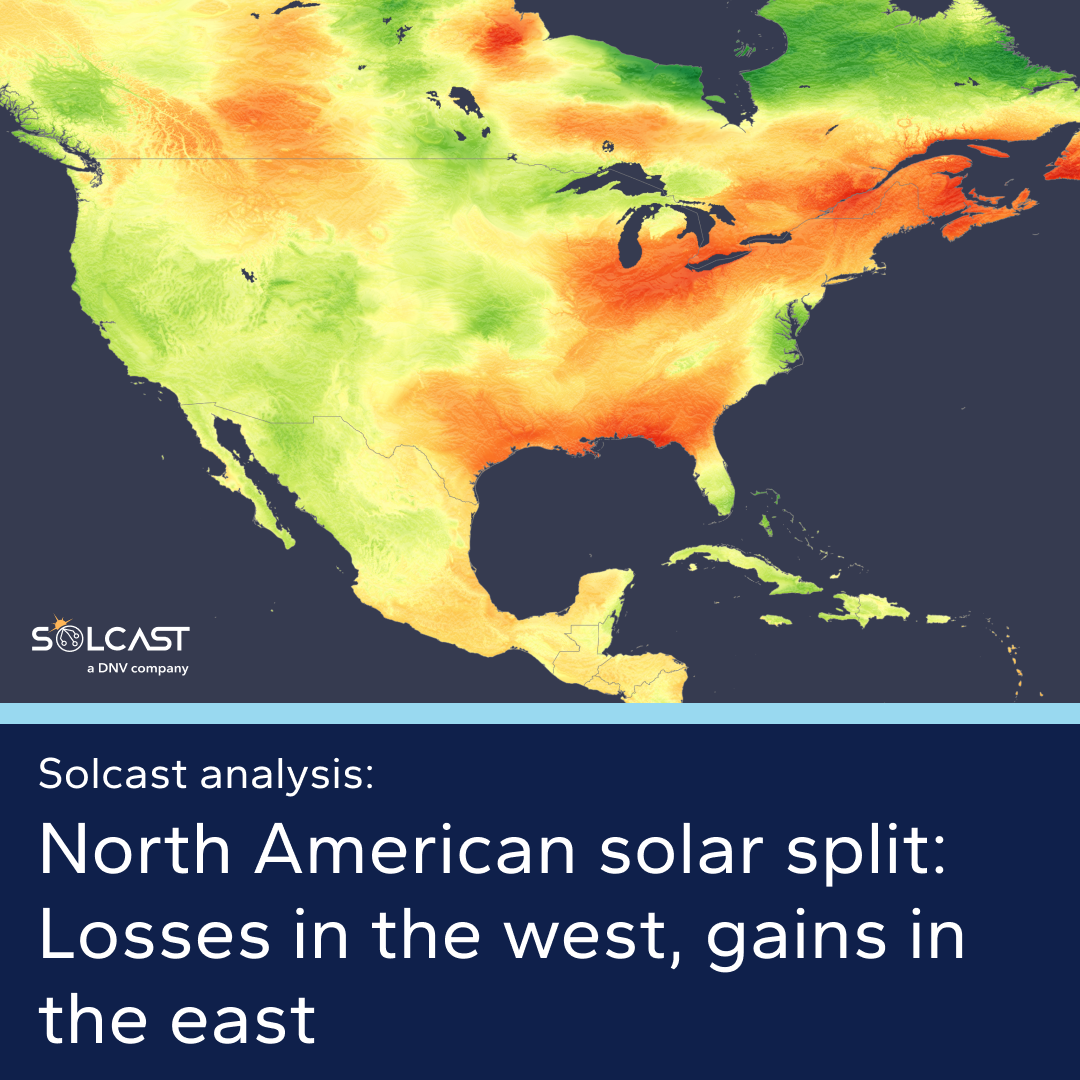 SOLCAST
a DNV company

Solcast analysis:

North American solar split: Losses in the west, gains in the east